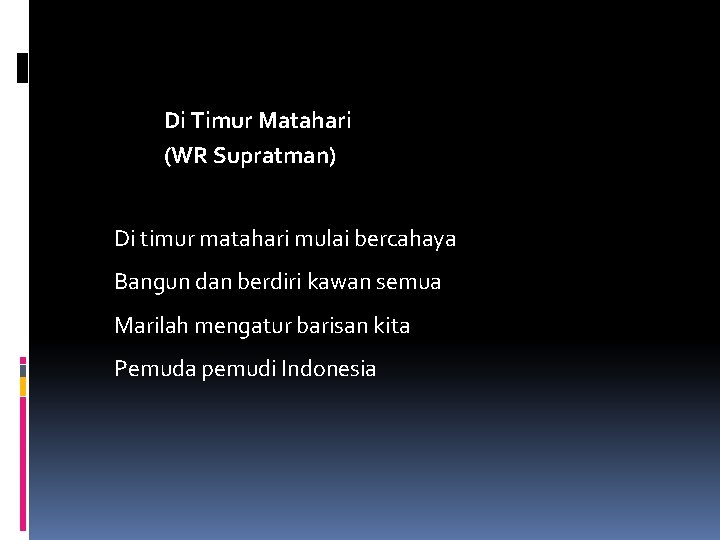 Di Timur Matahari
(WR Supratman)

Di timur matahari mulai bercahaya

Bangun dan berdiri kawan semua

Marilah mengatur barisan kita

Pemuda pemudi Indonesia